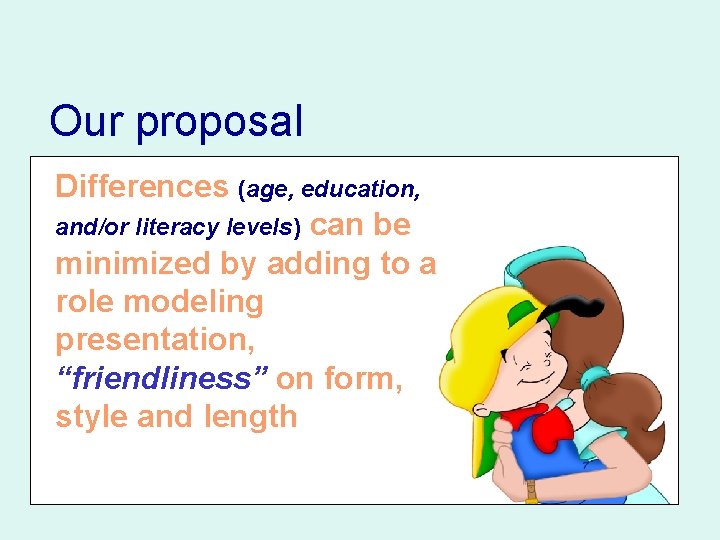 Our proposal

Differences (age, education, and/or literacy levels) can be minimized by adding to a role modeling presentation, “friendliness” on form, style and length